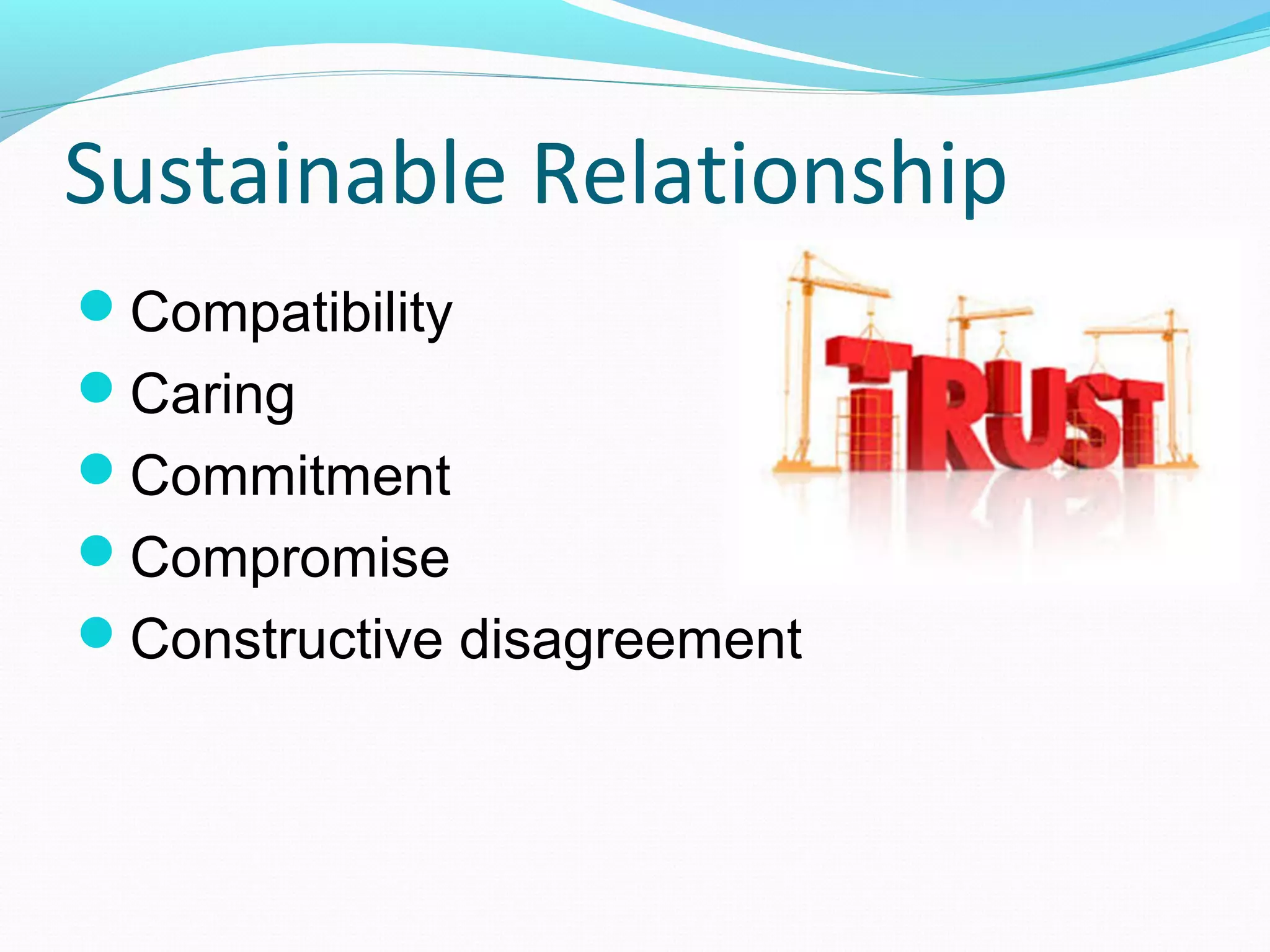 Sustainable Relationship

- Compatibility
- Caring
- Commitment
- Compromise
- Constructive disagreement

TRUST